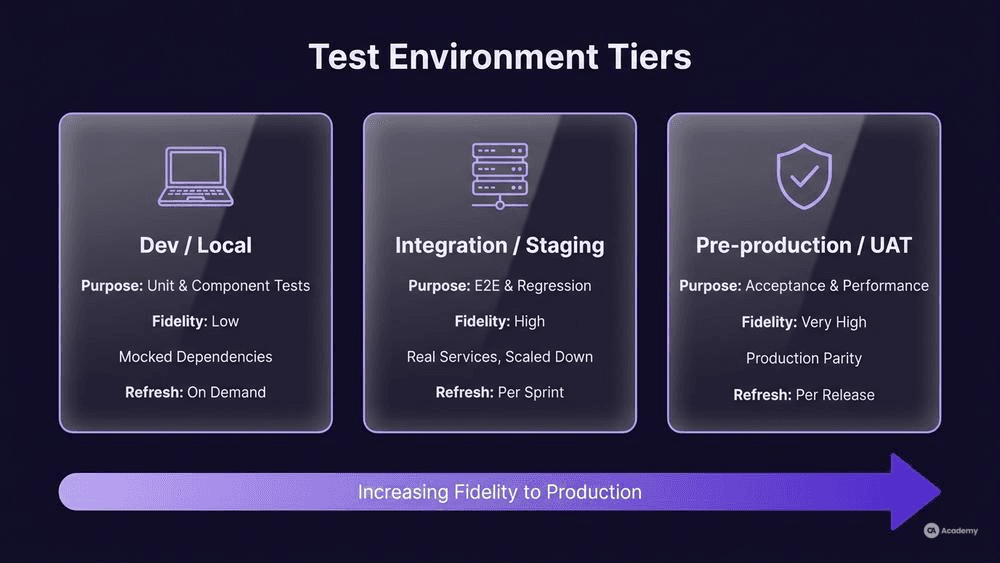 Test Environment Tiers

Dev / Local

Purpose: Unit & Component Tests

Fidelity: Low

Mocked Dependencies

Refresh: On Demand

Integration / Staging

Purpose: E2E & Regression

Fidelity: High

Real Services, Scaled Down

Refresh: Per Sprint

Pre-production / UAT

Purpose: Acceptance & Performance

Fidelity: Very High

Production Parity

Refresh: Per Release

Increasing Fidelity to Production

Academy